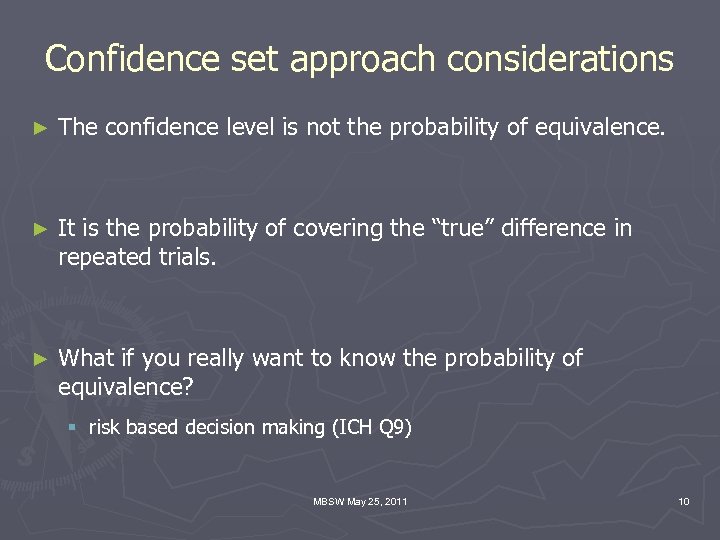 Confidence set approach considerations

► The confidence level is not the probability of equivalence.

► It is the probability of covering the “true” difference in repeated trials.

► What if you really want to know the probability of equivalence?

▪ risk based decision making (ICH Q9)

MBSW May 25, 2011

10